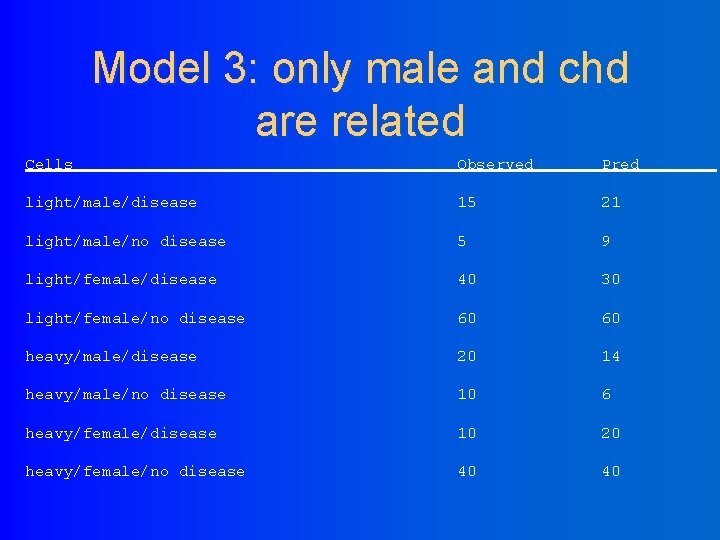 Model 3: only male and chd are related

| Cells | Observed | Pred |
|---|---|---|
| light/male/disease | 15 | 21 |
| light/male/no disease | 5 | 9 |
| light/female/disease | 40 | 30 |
| light/female/no disease | 60 | 60 |
| heavy/male/disease | 20 | 14 |
| heavy/male/no disease | 10 | 6 |
| heavy/female/disease | 10 | 20 |
| heavy/female/no disease | 40 | 40 |